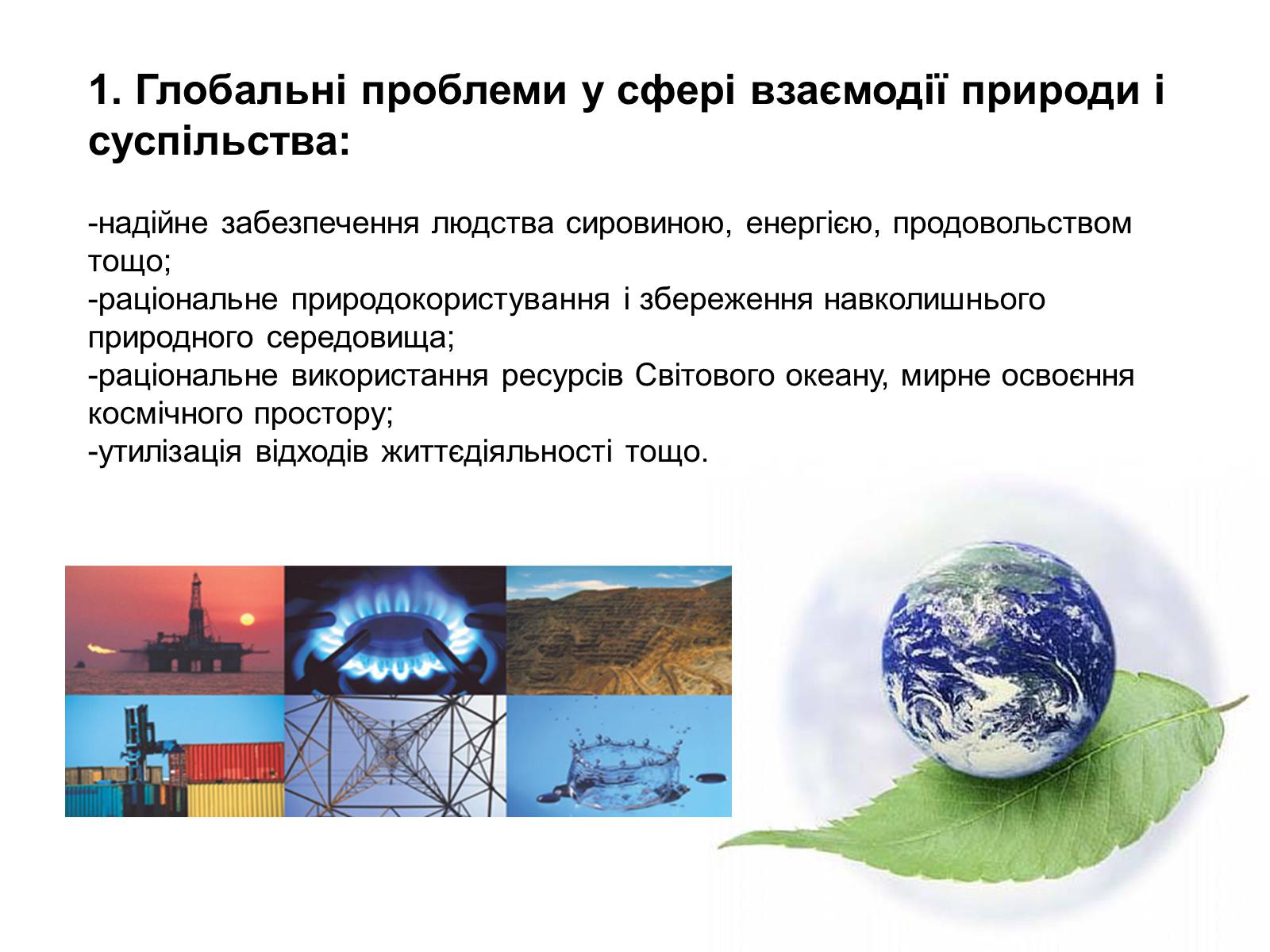 1. Глобальні проблеми у сфері взаємодії природи і суспільства:

-надійне забезпечення людства сировиною, енергією, продовольством тощо;
-раціональне природокористування і збереження навколишнього природного середовища;
-раціональне використання ресурсів Світового океану, мирне освоєння космічного простору;
-утилізація відходів життєдіяльності тощо.